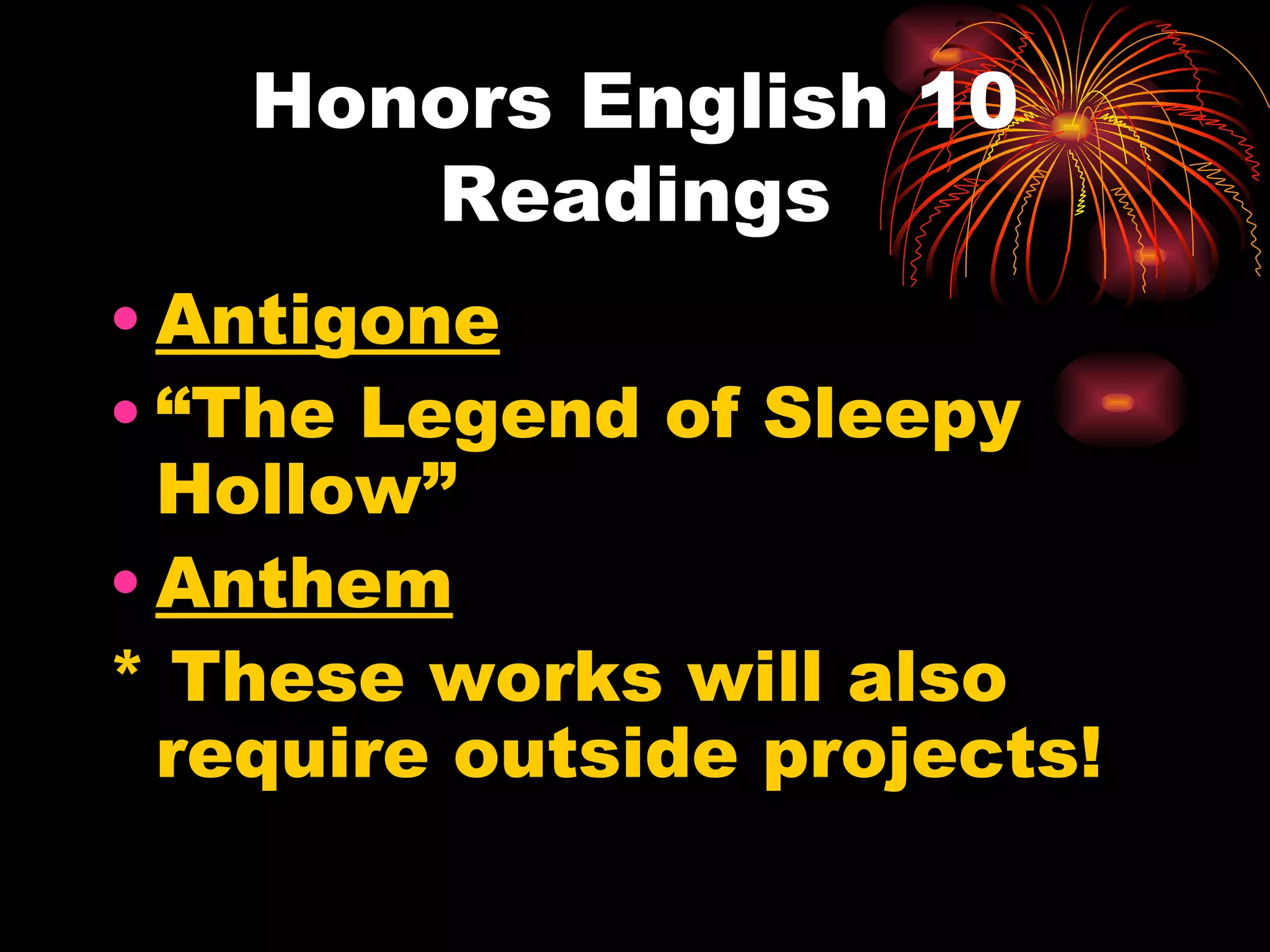 Honors English 10 Readings

• Antigone
• “The Legend of Sleepy Hollow”
• Anthem
* These works will also require outside projects!